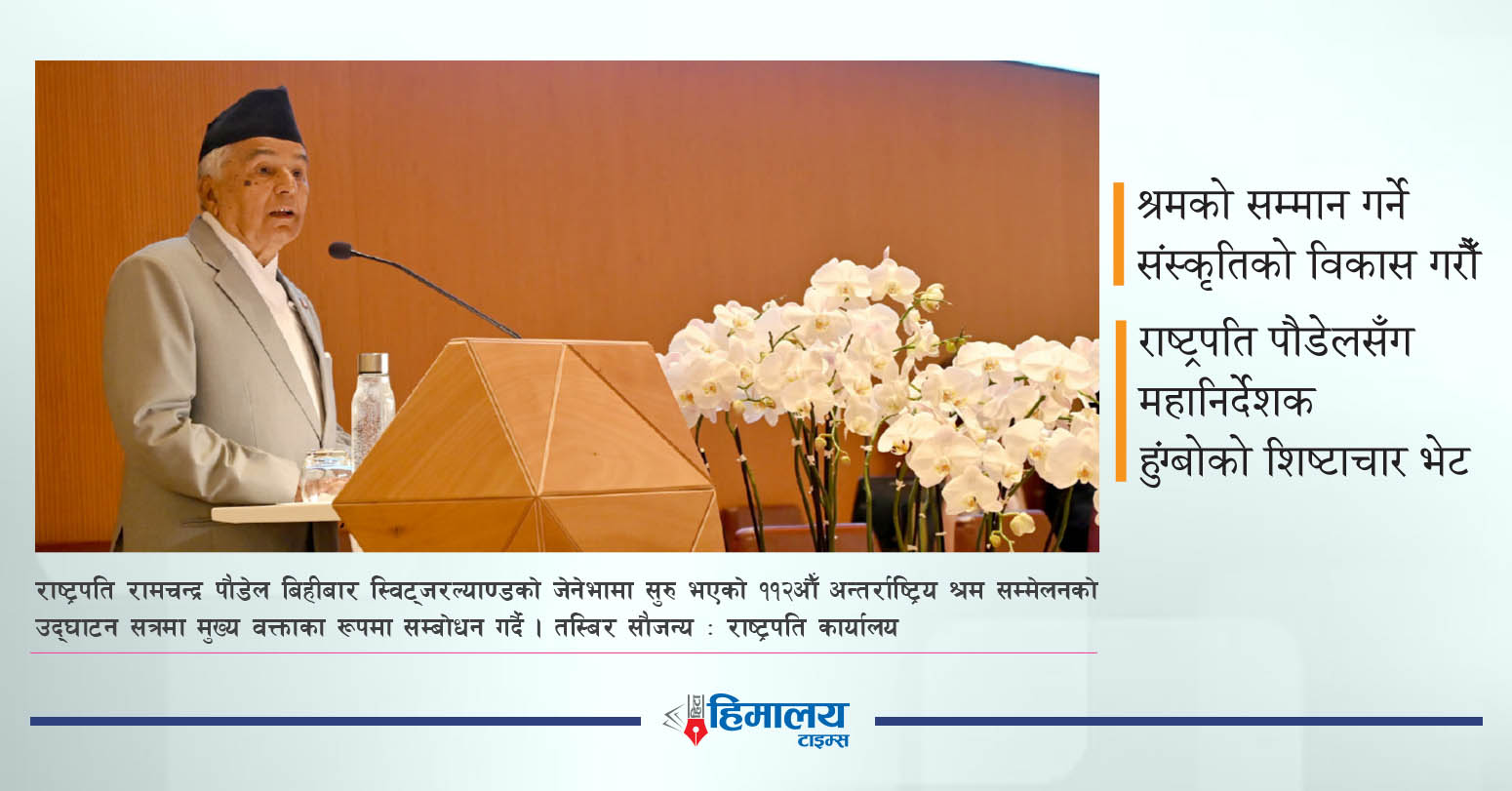 श्रमको सम्मान गर्ने संस्कृतिको विकास गरौँ

राष्ट्रपति पौडेलसँग महानिर्देशक हुंबोको शिष्टाचार भेट

राष्ट्रपति रामचन्द्र पौडेल बिहीबार स्विट्जरल्याण्डको जेनेभामा सुरु भएको ११२औँ अन्तर्राष्ट्रिय श्रम सम्मेलनको उद्घाटन सत्रमा मुख्य वक्ताका रूपमा सम्बोधन गर्दै । तस्बिर सौजन्य : राष्ट्रपति कार्यालय

हिमालय टाइम्स